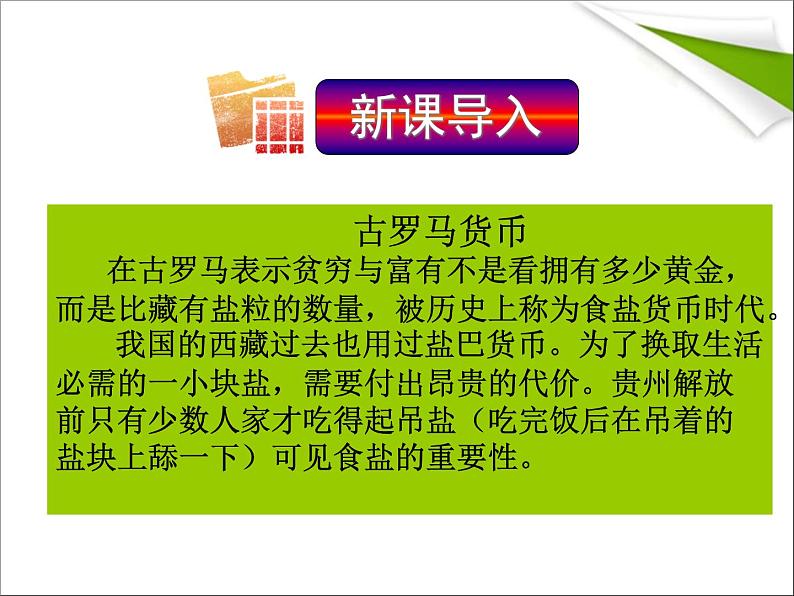 新课导入

古罗马货币

在古罗马表示贫穷与富有不是看拥有多少黄金，而是比藏有盐粒的数量，被历史上称为食盐货币时代。

我国的西藏过去也用过盐巴货币。为了换取生活必需的一小块盐，需要付出昂贵的代价。贵州解放前只有少数人家才吃得起吊盐（吃完饭后在吊着的盐块上舔一下）可见食盐的重要性。